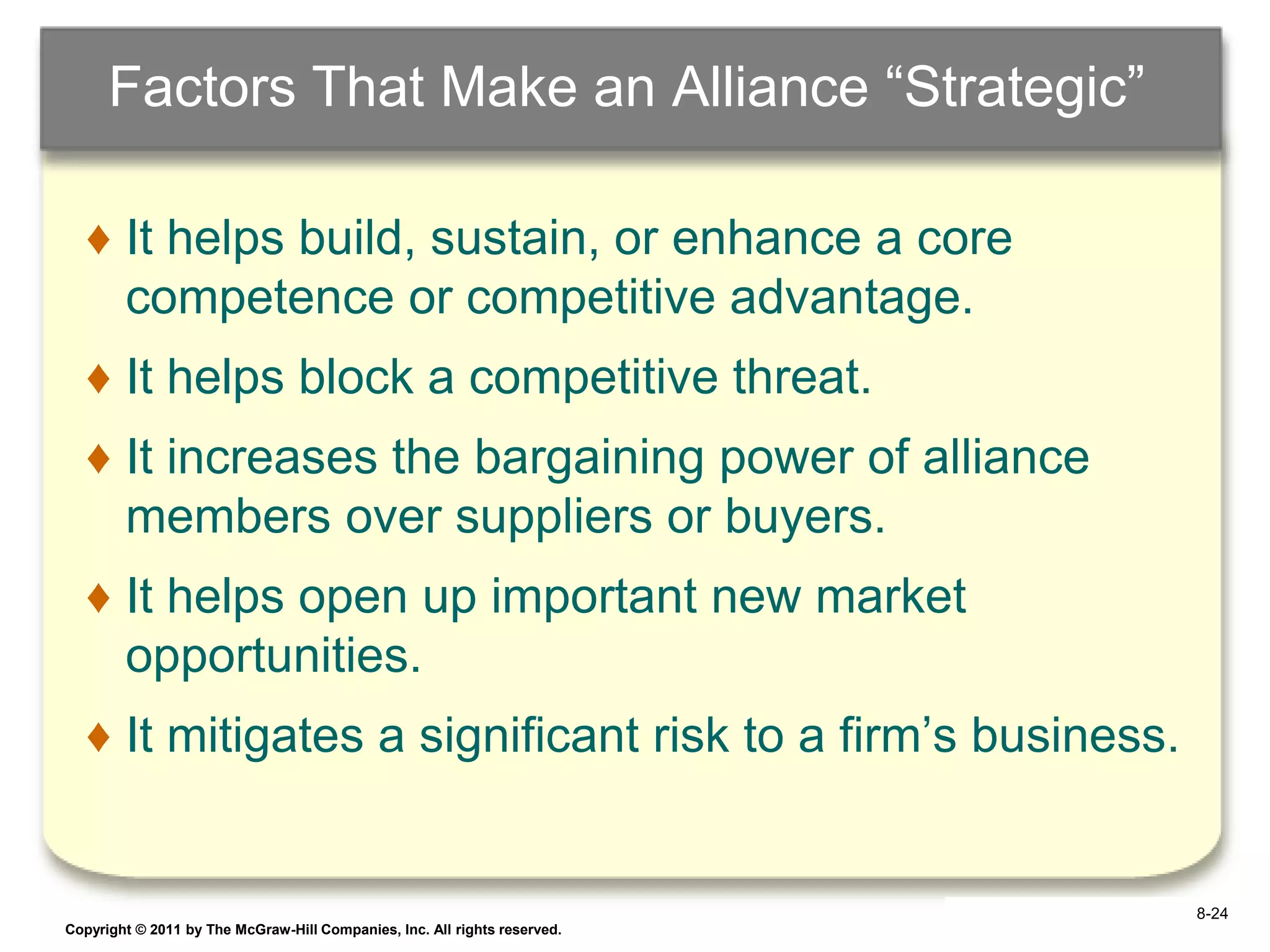 Factors That Make an Alliance “Strategic”

♦ It helps build, sustain, or enhance a core competence or competitive advantage.

♦ It helps block a competitive threat.

♦ It increases the bargaining power of alliance members over suppliers or buyers.

♦ It helps open up important new market opportunities.

♦ It mitigates a significant risk to a firm’s business.

8-24

Copyright © 2011 by The McGraw-Hill Companies, Inc. All rights reserved.